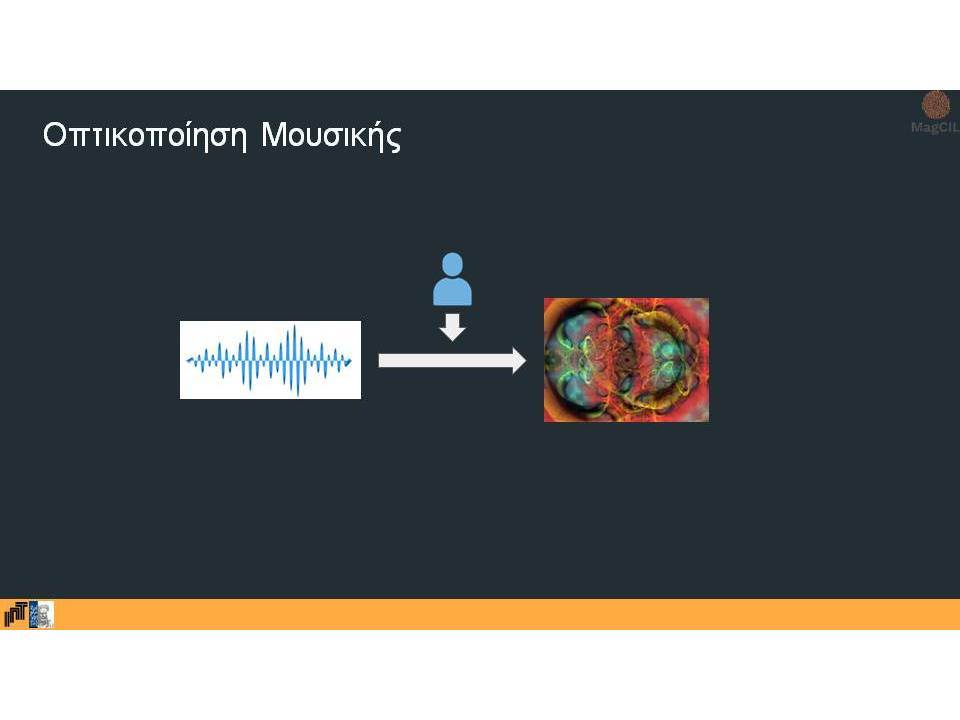 Οπτικοποίηση Μουσικής

MagCIL